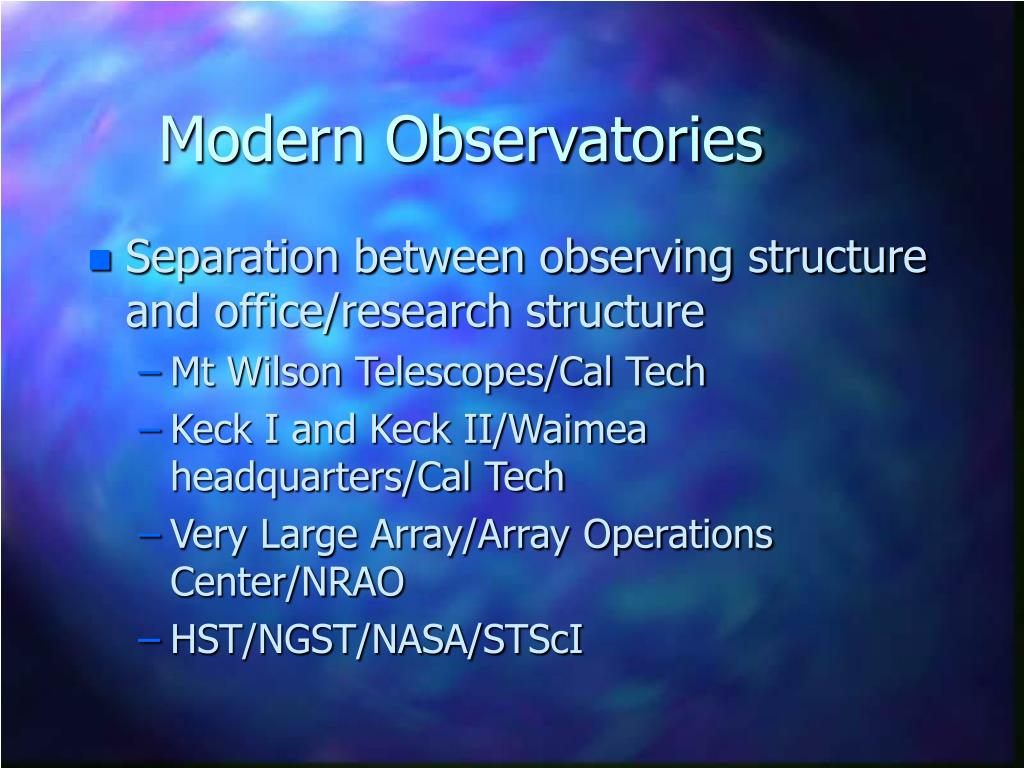 Modern Observatories

Separation between observing structure and office/research structure
– Mt Wilson Telescopes/Cal Tech
– Keck I and Keck II/Waimea headquarters/Cal Tech
– Very Large Array/Array Operations Center/NRAO
– HST/NGST/NASA/STScI